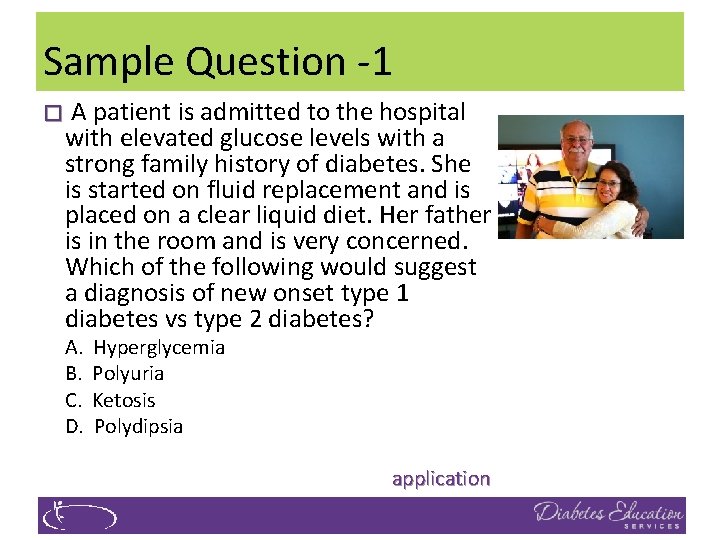 Sample Question -1

A patient is admitted to the hospital with elevated glucose levels with a strong family history of diabetes. She is started on fluid replacement and is placed on a clear liquid diet. Her father is in the room and is very concerned. Which of the following would suggest a diagnosis of new onset type 1 diabetes vs type 2 diabetes?

A. Hyperglycemia
B. Polyuria
C. Ketosis
D. Polydipsia

application

Diabetes Education SERVICES